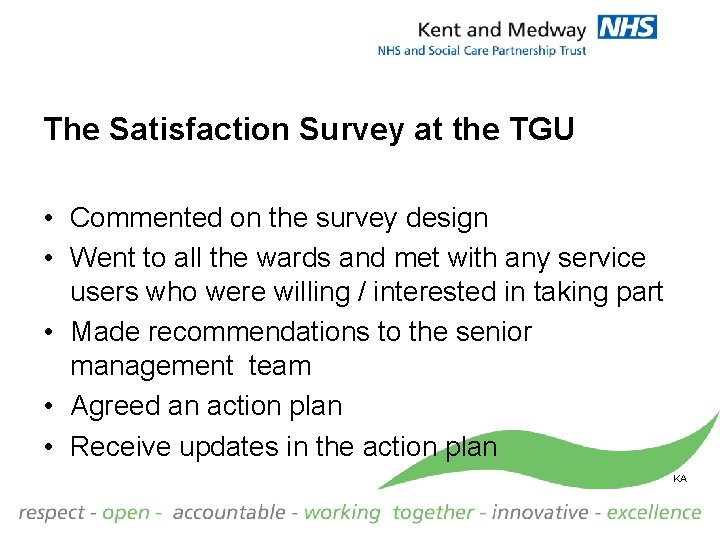 Kent and Medway NHS
NHS and Social Care Partnership Trust

The Satisfaction Survey at the TGU

• Commented on the survey design
• Went to all the wards and met with any service users who were willing / interested in taking part
• Made recommendations to the senior management team
• Agreed an action plan
• Receive updates in the action plan

KA

respect - open - accountable - working together - innovative - excellence